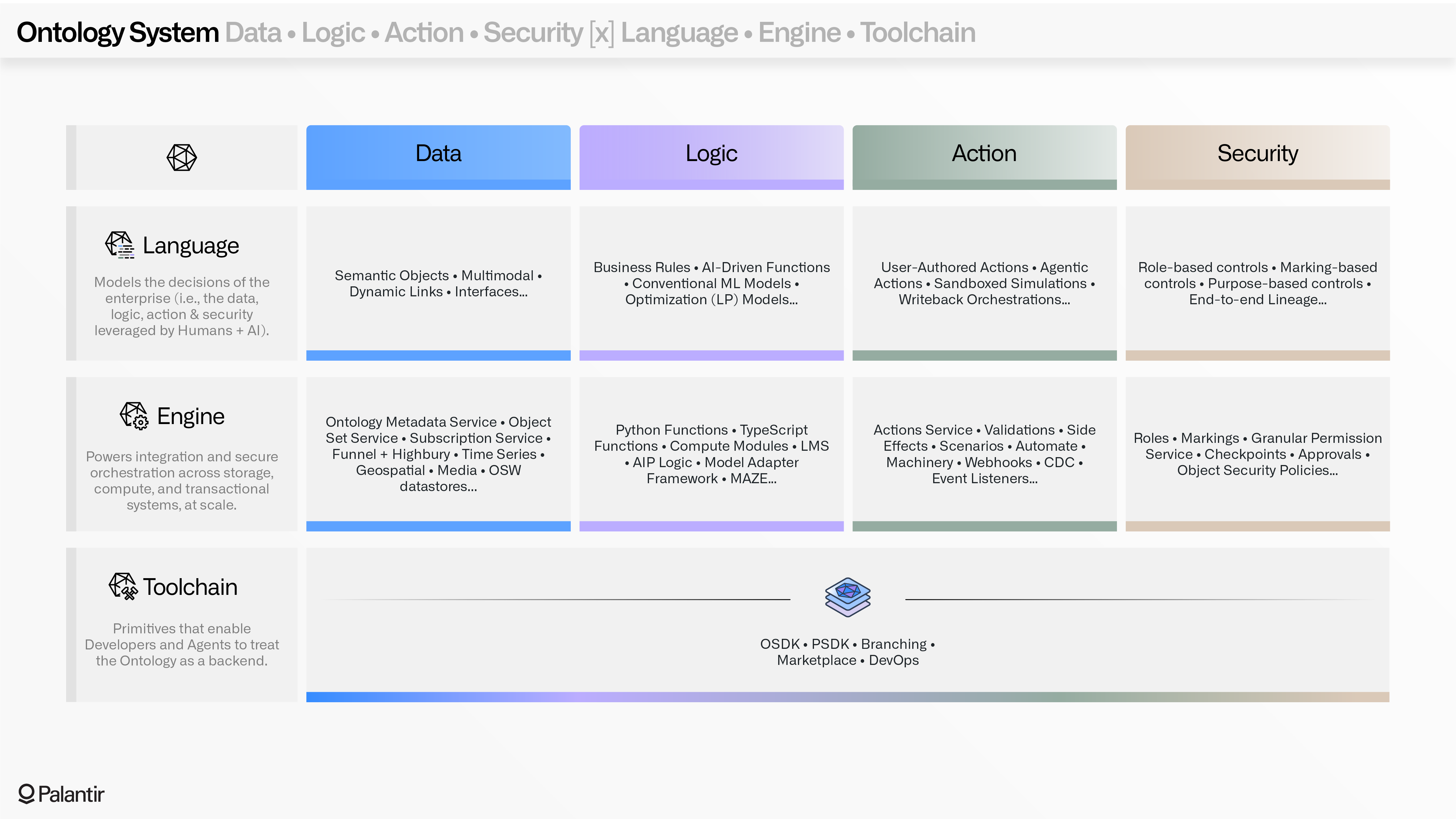 Ontology System Data • Logic • Action • Security [x] Language • Engine • Toolchain

|  | Data | Logic | Action | Security |
|---|---|---|---|---|
| Language Models the decisions of the enterprise (i.e., the data, logic, action & security leveraged by Humans + AI). | Semantic Objects • Multimodal • Dynamic Links • Interfaces... | Business Rules • AI-Driven Functions • Conventional ML Models • Optimization (LP) Models... | User-Authored Actions • Agentic Actions • Sandboxed Simulations • Writeback Orchestrations... | Role-based controls • Marking-based controls • Purpose-based controls • End-to-end Lineage... |
| Engine Powers integration and secure orchestration across storage, compute, and transactional systems, at scale. | Ontology Metadata Service • Object Set Service • Subscription Service • Funnel + Highbury • Time Series • Geospatial • Media • OSW datastores... | Python Functions • TypeScript Functions • Compute Modules • LMS • AIP Logic • Model Adapter Framework • MAZE... | Actions Service • Validations • Side Effects • Scenarios • Automate • Machinery • Webhooks • CDC • Event Listeners... | Roles • Markings • Granular Permission Service • Checkpoints • Approvals • Object Security Policies... |
| Toolchain Primitives that enable Developers and Agents to treat the Ontology as a backend. | OSDK • PSDK • Branching • Marketplace • DevOps |  |  |  |

Palantir